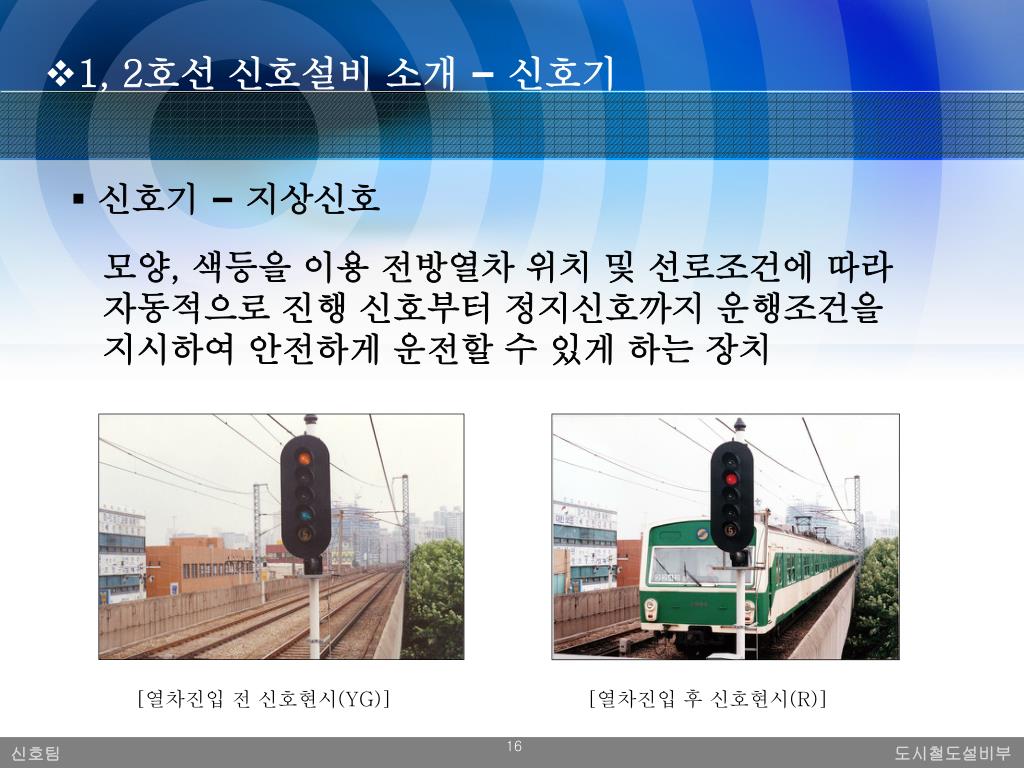 ❖1, 2호선 신호설비 소개 – 신호기

▪ 신호기 – 지상신호

모양, 색등을 이용 전방열차 위치 및 선로조건에 따라 자동적으로 진행 신호부터 정지신호까지 운행조건을 지시하여 안전하게 운전할 수 있게 하는 장치

[열차진입 전 신호현시(YG)]

[열차진입 후 신호현시(R)]

신호팀

16

도시철도설비부